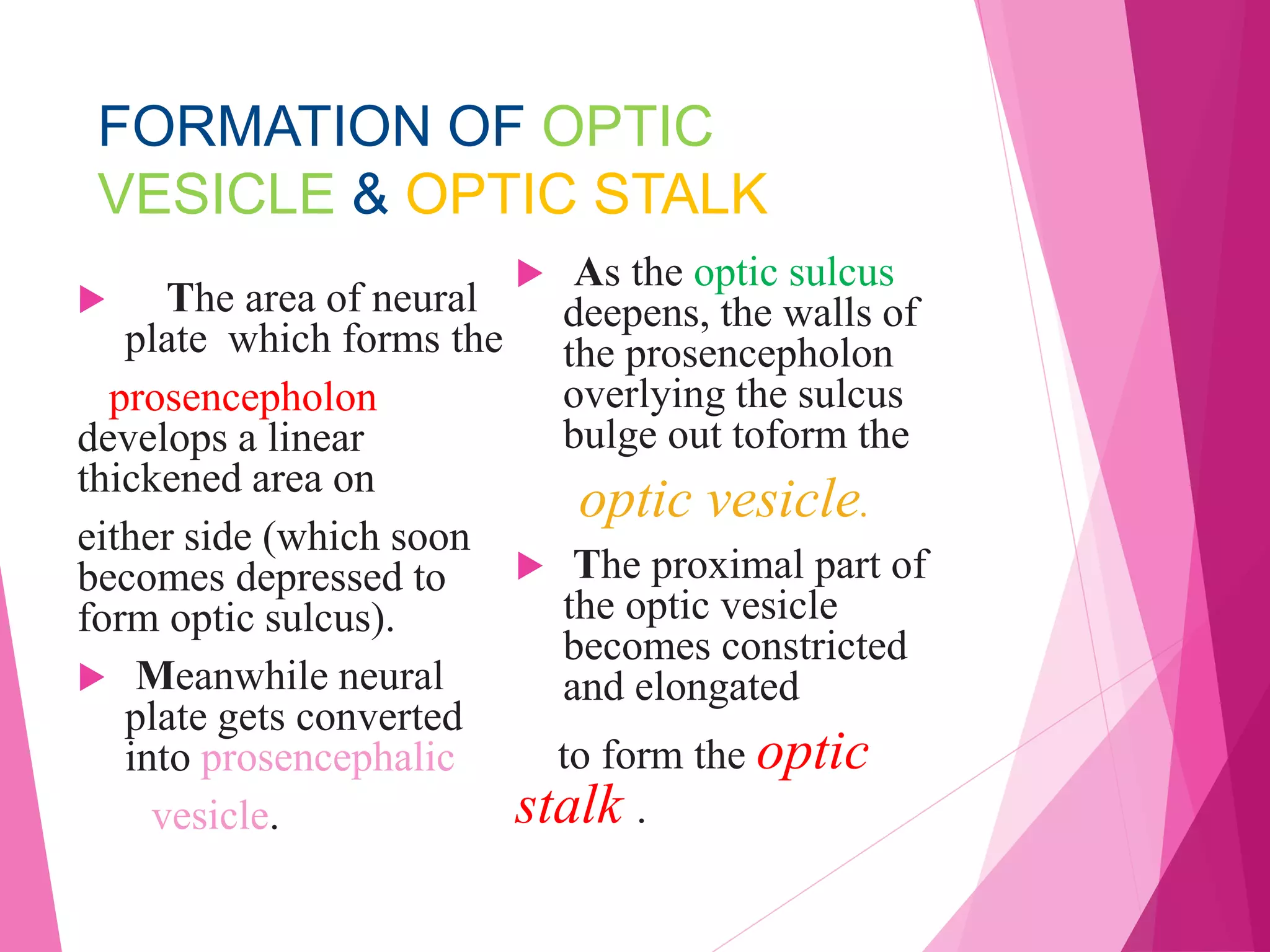 FORMATION OF OPTIC VESICLE & OPTIC STALK

The area of neural plate which forms the

prosencepholon develops a linear thickened area on

either side (which soon becomes depressed to form optic sulcus).

Meanwhile neural plate gets converted into prosencephalic

vesicle.

As the optic sulcus deepens, the walls of the prosencepholon overlying the sulcus bulge out toform the

optic vesicle.

The proximal part of the optic vesicle becomes constricted and elongated

to form the optic stalk .